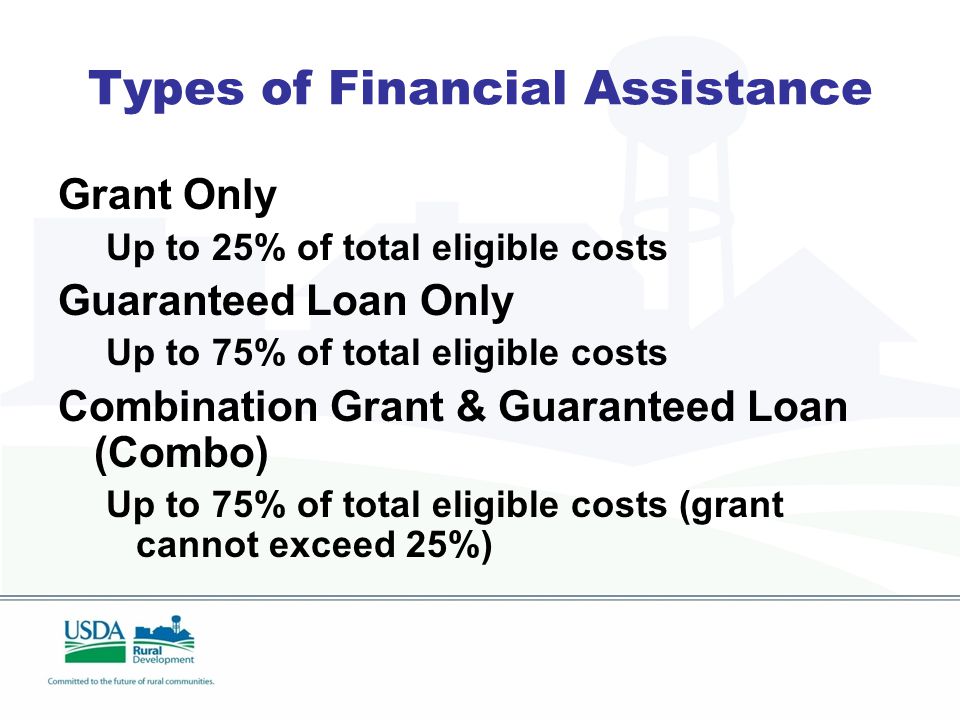 Types of Financial Assistance

Grant Only

Up to 25% of total eligible costs

Guaranteed Loan Only

Up to 75% of total eligible costs

Combination Grant & Guaranteed Loan (Combo)

Up to 75% of total eligible costs (grant cannot exceed 25%)

USDA Rural Development

Committed to the future of rural communities.